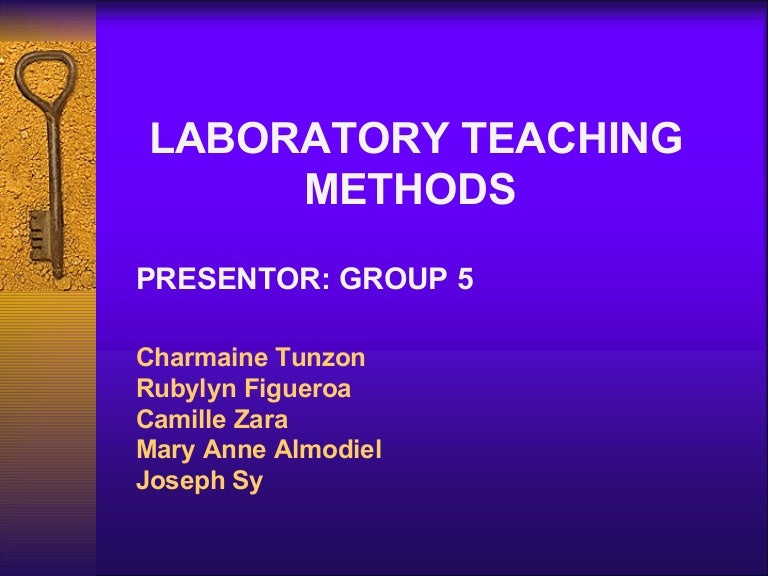 LABORATORY TEACHING METHODS

PRESENTOR: GROUP 5

Charmaine Tunzon
Rubylyn Figueroa
Camille Zara
Mary Anne Almodiel
Joseph Sy